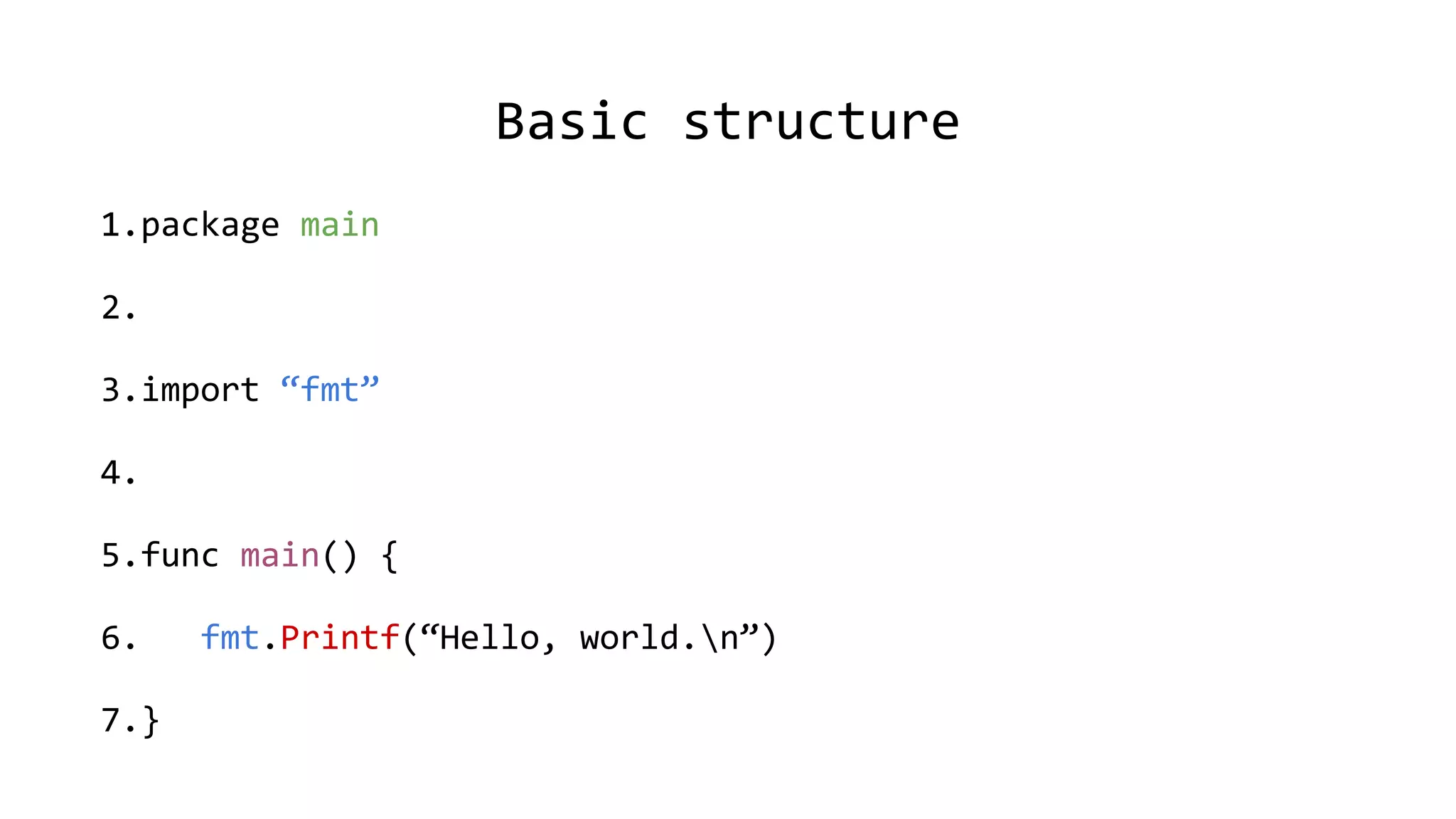 Basic structure

1.package main

2.

3.import “fmt”

4.

5.func main() {

6.    fmt.Printf(“Hello, world.\n”)

7.}